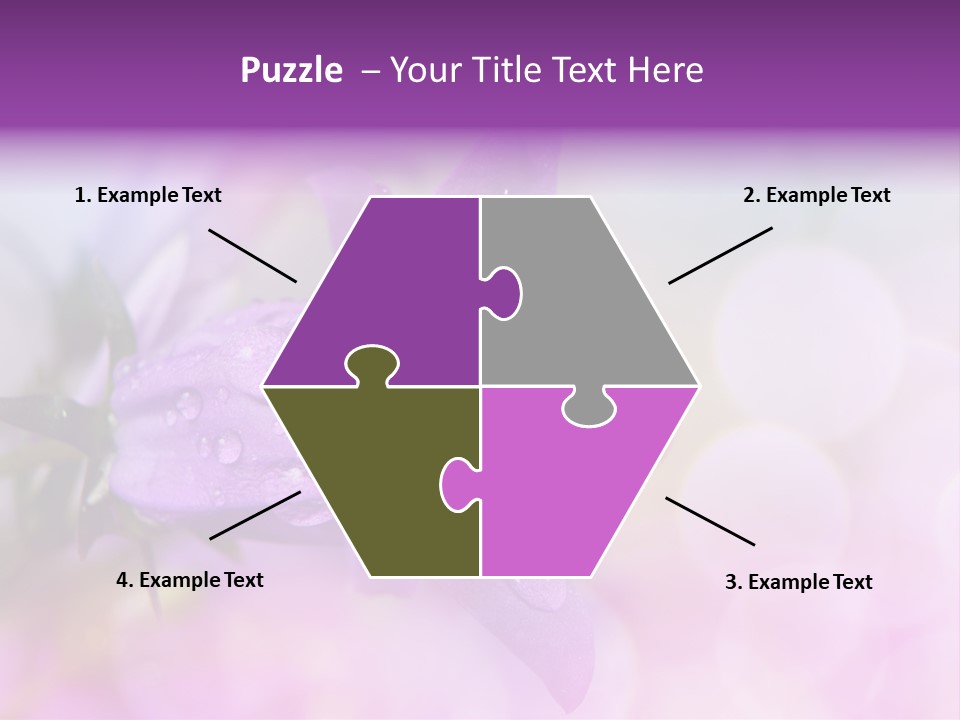 Puzzle – Your Title Text Here

1. Example Text

2. Example Text

4. Example Text

3. Example Text